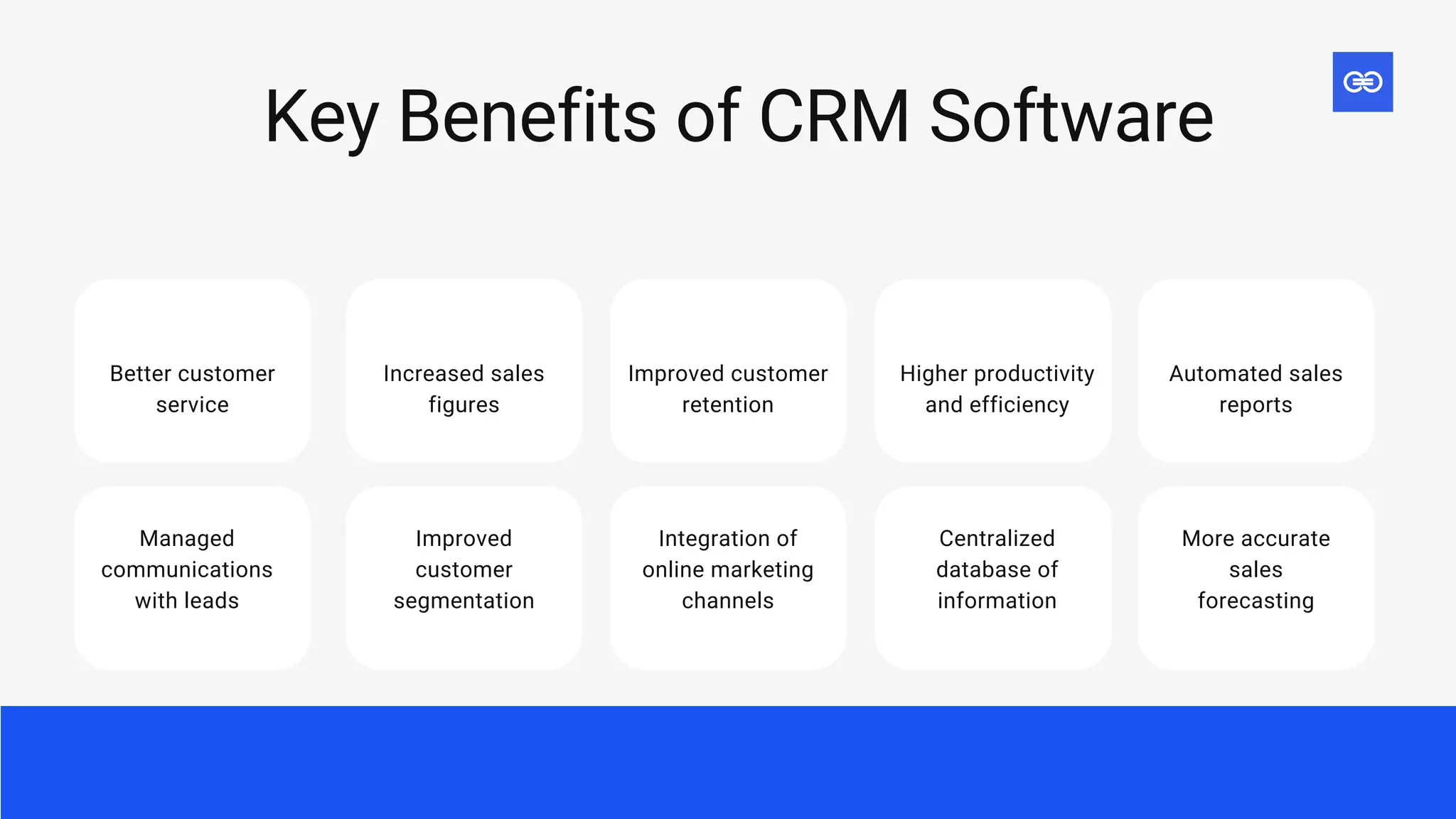 Key Benefits of CRM Software

Better customer service

Increased sales figures

Improved customer retention

Higher productivity and efficiency

Automated sales reports

Managed communications with leads

Improved customer segmentation

Integration of online marketing channels

Centralized database of information

More accurate sales forecasting